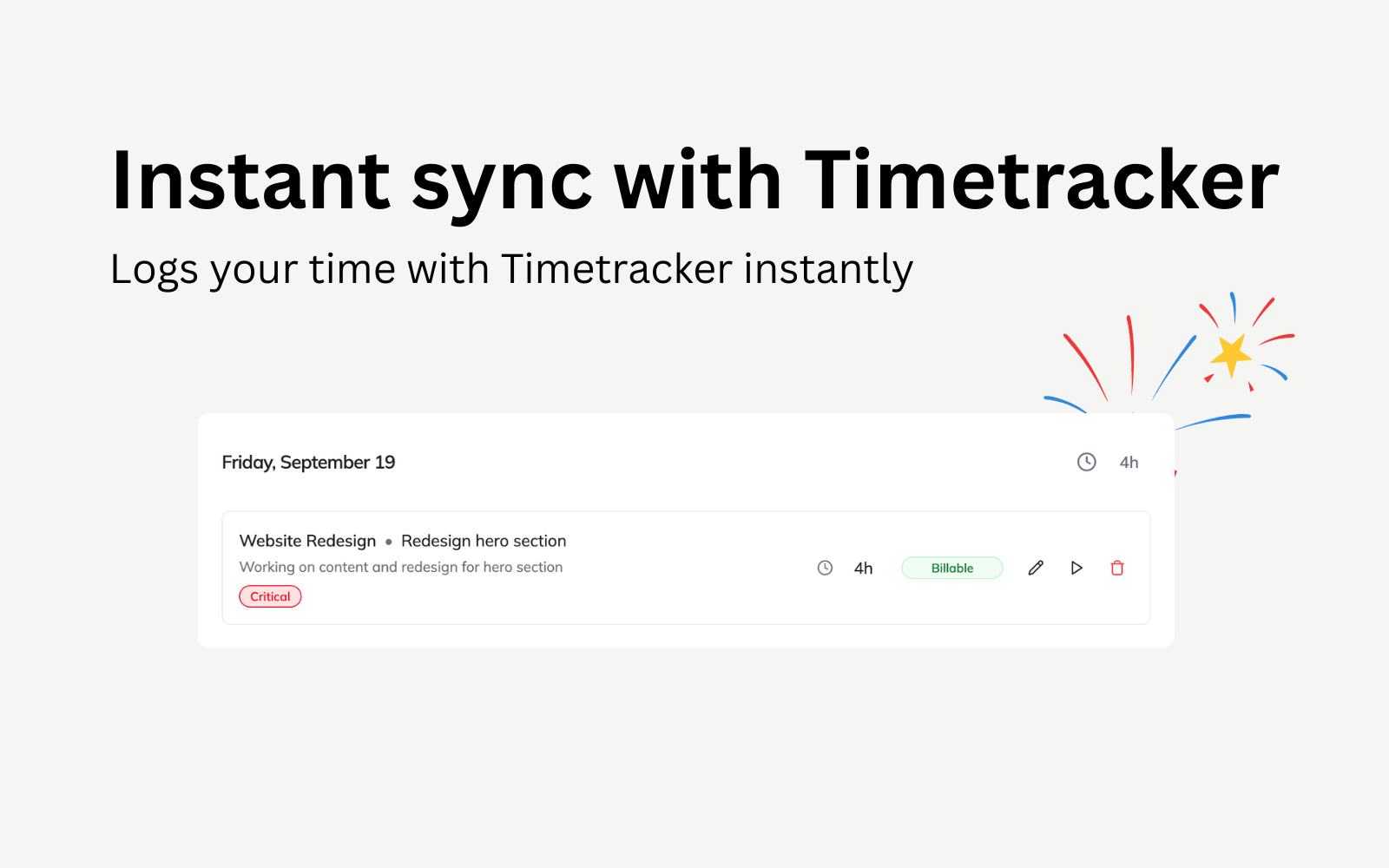 Instant sync with Timetracker

Logs your time with Timetracker instantly

Friday, September 19

4h

Website Redesign • Redesign hero section

Working on content and redesign for hero section

Critical

4h

Billable